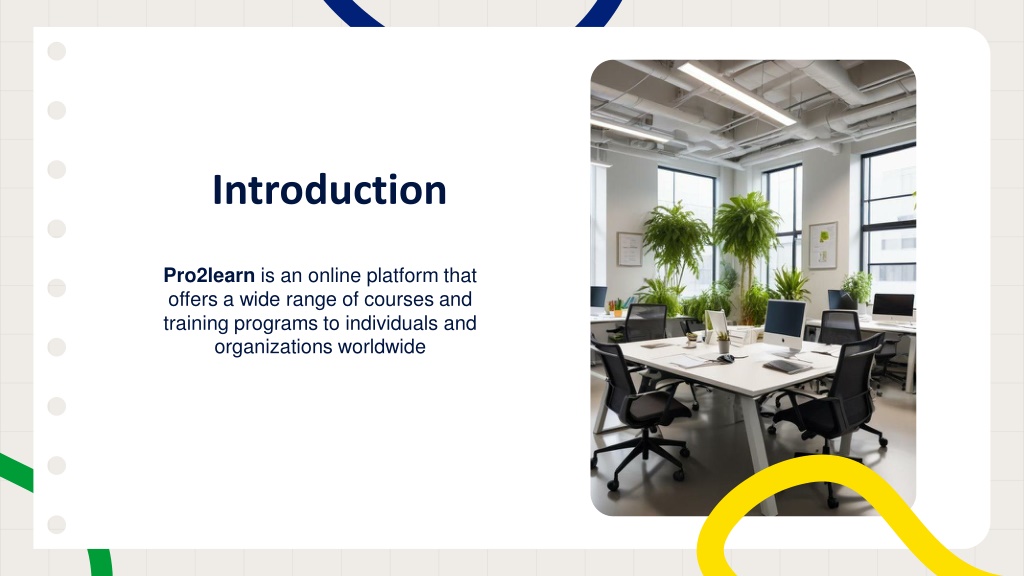 Introduction

Pro2learn is an online platform that offers a wide range of courses and training programs to individuals and organizations worldwide